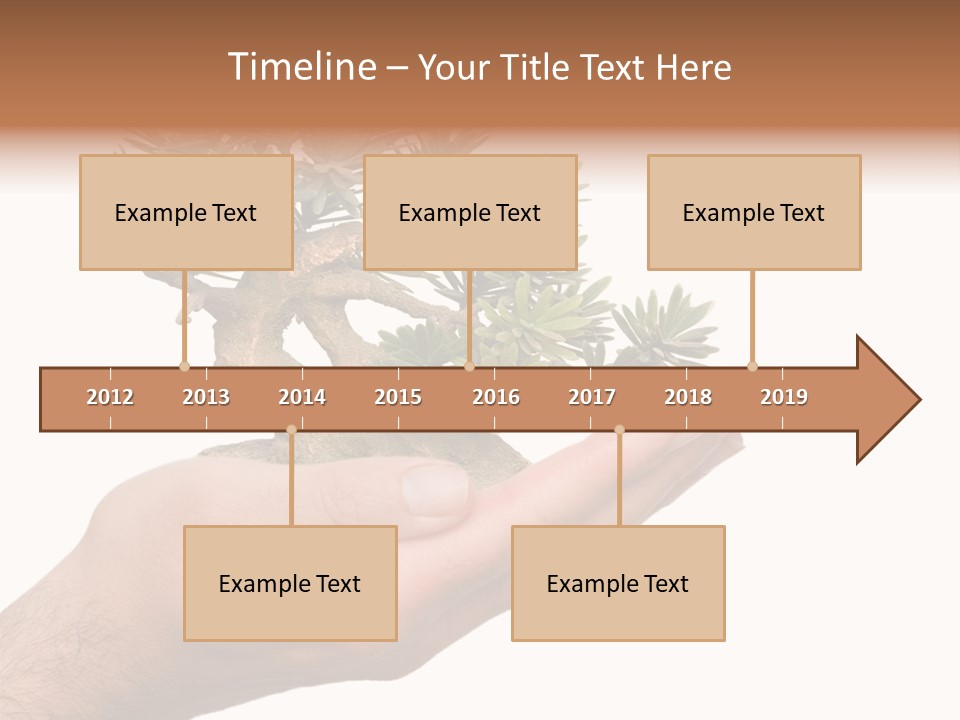 Timeline – Your Title Text Here

Example Text

Example Text

Example Text

2012 2013 2014 2015 2016 2017 2018 2019

Example Text

Example Text